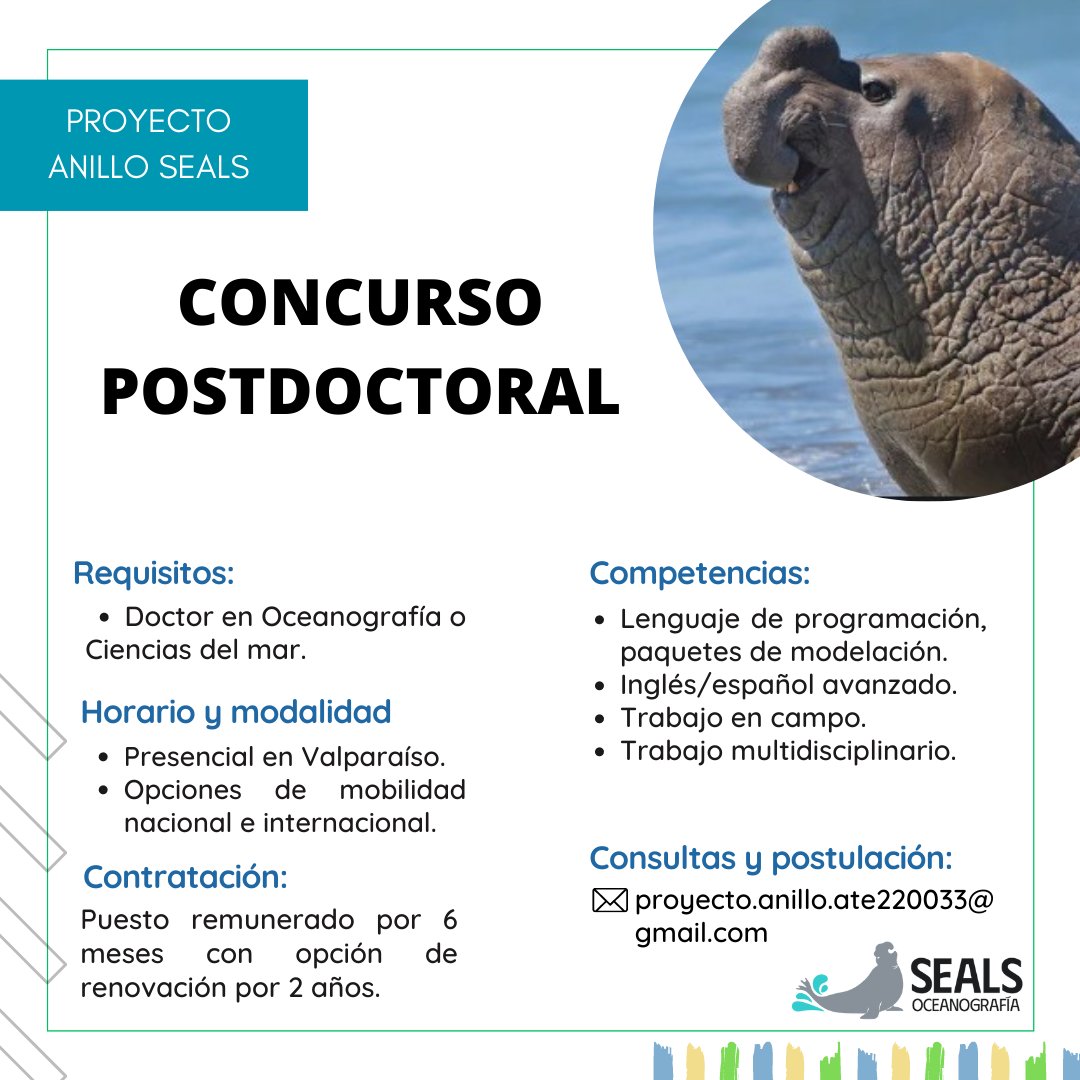 PROYECTO
ANILLO SEALS

CONCURSO
POSTDOCTORAL

Requisitos:

• Doctor en Oceanografía o Ciencias del mar.

Horario y modalidad

• Presencial en Valparaíso.
• Opciones de mobilidad nacional e internacional.

Contratación:

Puesto remunerado por 6 meses con opción de renovación por 2 años.

Competencias:

• Lenguaje de programación, paquetes de modelación.
• Inglés/español avanzado.
• Trabajo en campo.
• Trabajo multidisciplinario.

Consultas y postulación:

proyecto.anillo.ate220033@gmail.com

SEALS
OCEANOGRAFÍA